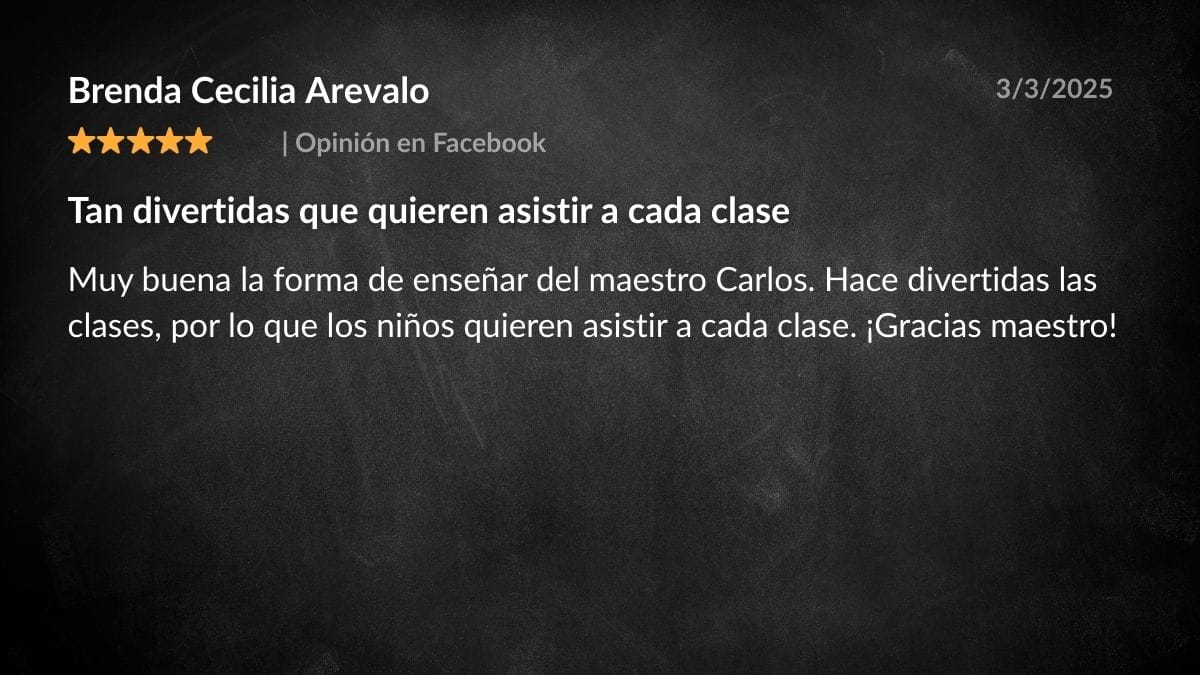 Brenda Cecilia Arevalo

3/3/2025

★★★★★ | Opinión en Facebook

Tan divertidas que quieren asistir a cada clase

Muy buena la forma de enseñar del maestro Carlos. Hace divertidas las clases, por lo que los niños quieren asistir a cada clase. ¡Gracias maestro!